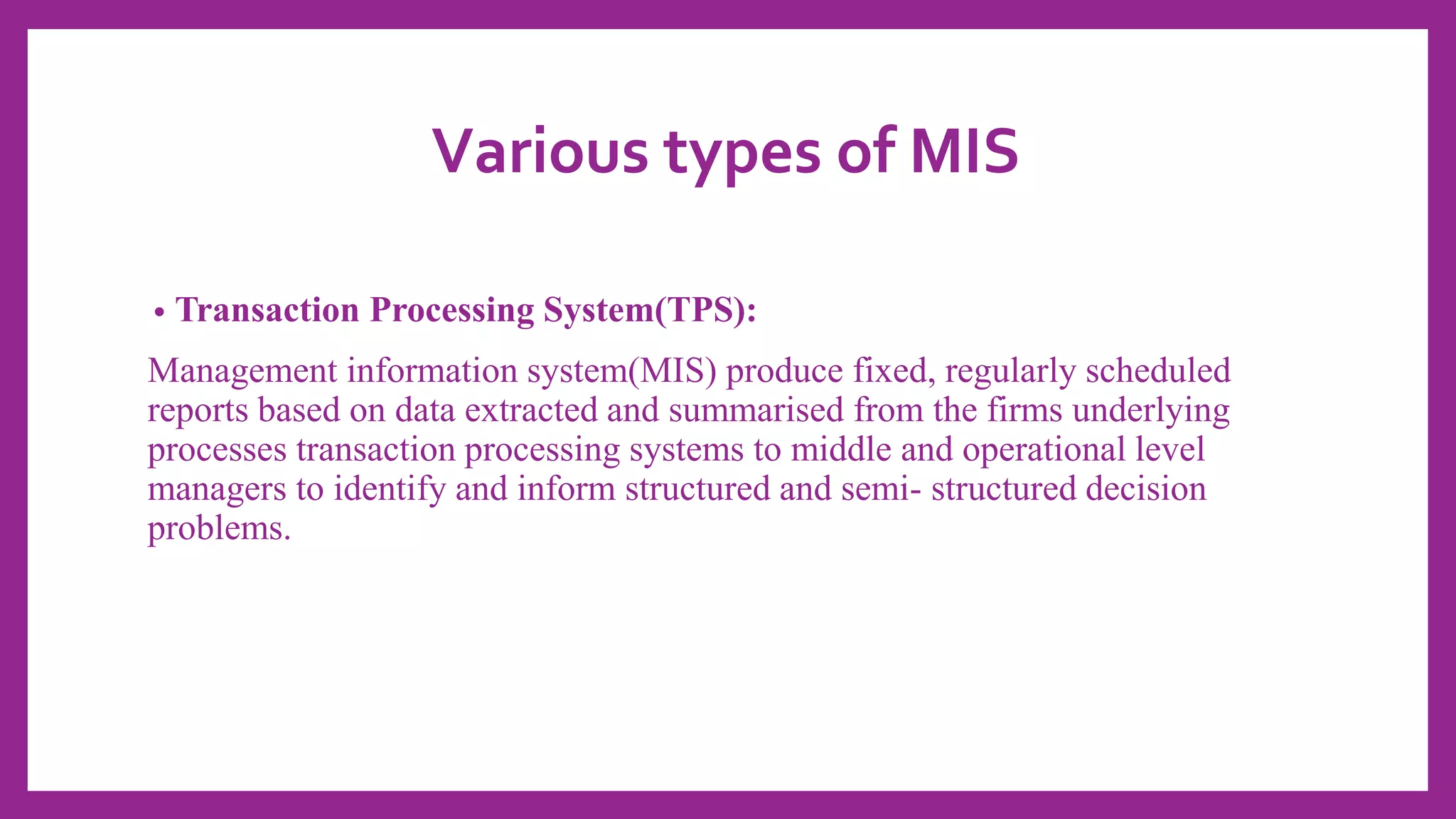 Various types of MIS

• Transaction Processing System(TPS):

Management information system(MIS) produce fixed, regularly scheduled reports based on data extracted and summarised from the firms underlying processes transaction processing systems to middle and operational level managers to identify and inform structured and semi- structured decision problems.